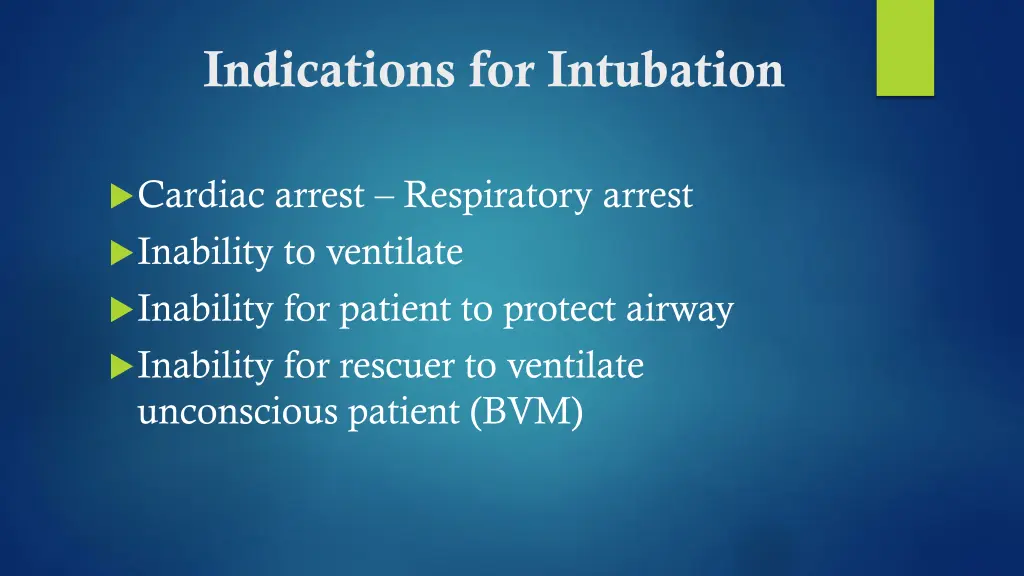 Indications for Intubation

Cardiac arrest – Respiratory arrest
Inability to ventilate
Inability for patient to protect airway
Inability for rescuer to ventilate unconscious patient (BVM)